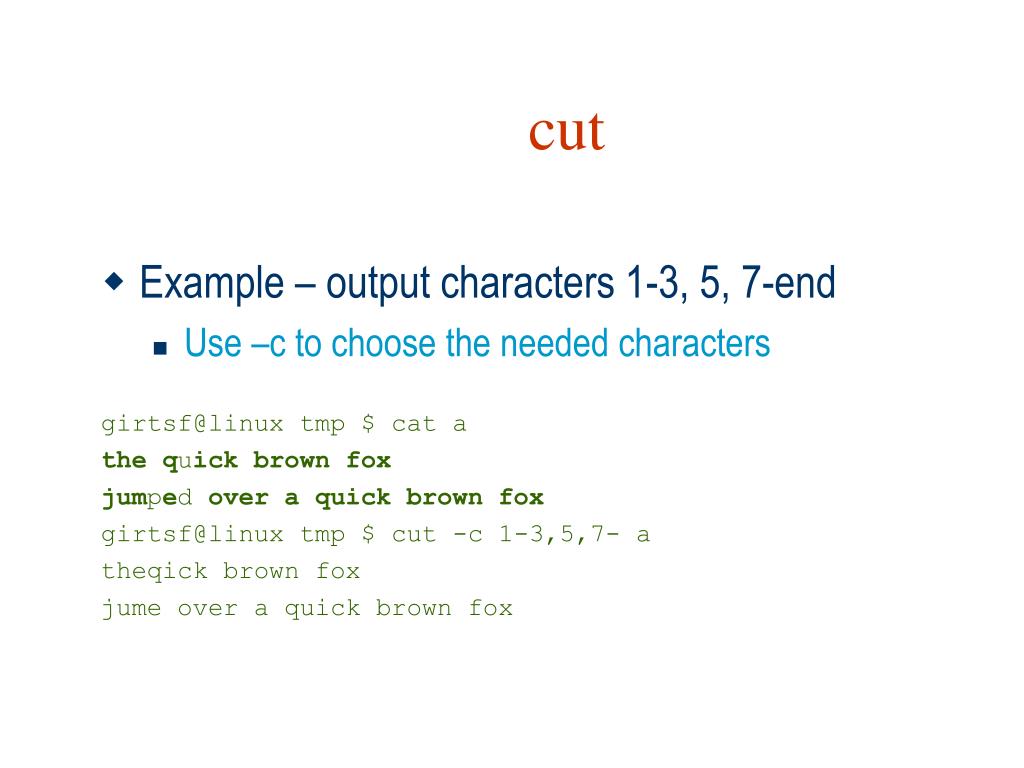 cut

Example – output characters 1-3, 5, 7-end

Use –c to choose the needed characters

girtsf@linux tmp $ cat a
the quick brown fox
jumped over a quick brown fox
girtsf@linux tmp $ cut -c 1-3,5,7- a
theqick brown fox
jume over a quick brown fox